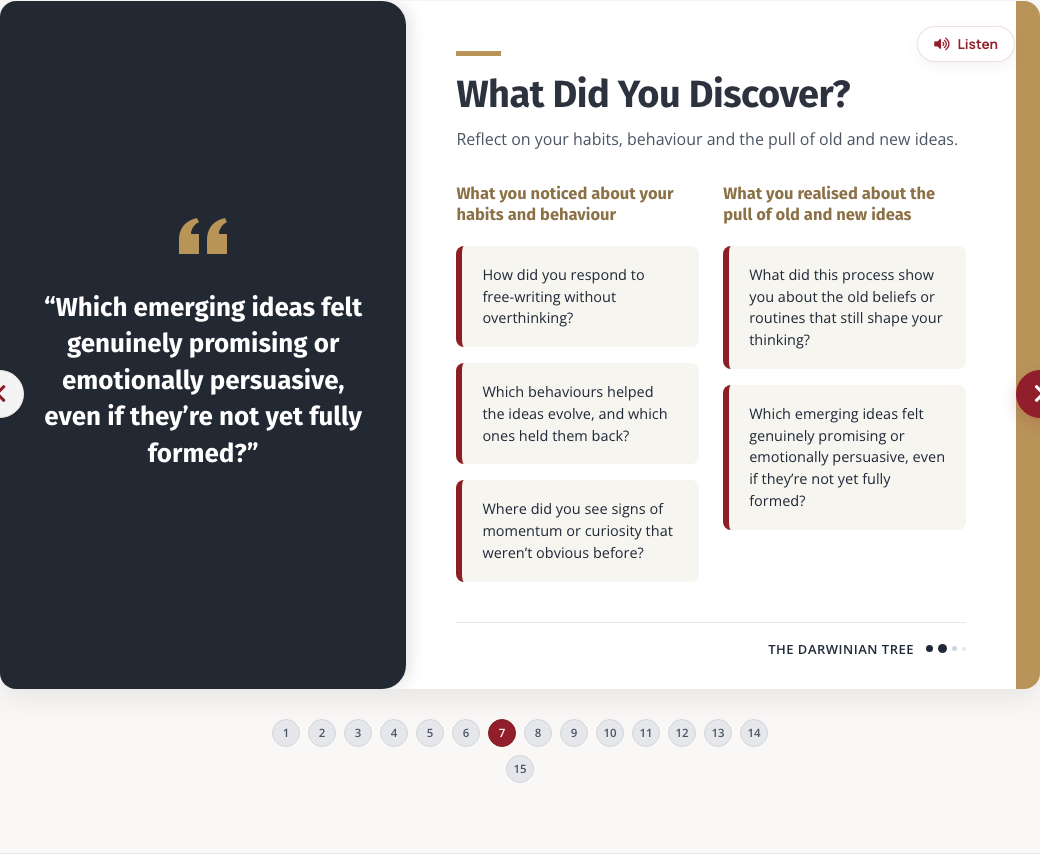 “Which emerging ideas felt genuinely promising or emotionally persuasive, even if they’re not yet fully formed?”

Listen

What Did You Discover?

Reflect on your habits, behaviour and the pull of old and new ideas.

What you noticed about your habits and behaviour

How did you respond to free-writing without overthinking?

Which behaviours helped the ideas evolve, and which ones held them back?

Where did you see signs of momentum or curiosity that weren’t obvious before?

What you realised about the pull of old and new ideas

What did this process show you about the old beliefs or routines that still shape your thinking?

Which emerging ideas felt genuinely promising or emotionally persuasive, even if they’re not yet fully formed?

THE DARWINIAN TREE

1 2 3 4 5 6 7 8 9 10 11 12 13 14 15